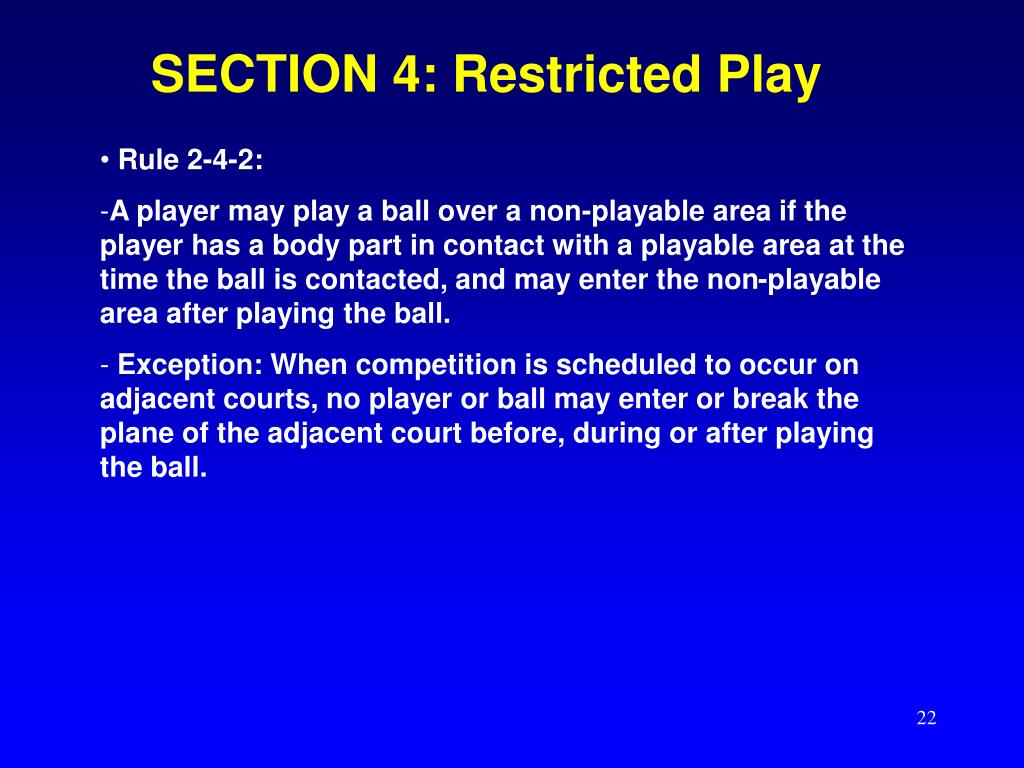 SECTION 4: Restricted Play

• Rule 2-4-2:

-A player may play a ball over a non-playable area if the player has a body part in contact with a playable area at the time the ball is contacted, and may enter the non-playable area after playing the ball.

- Exception: When competition is scheduled to occur on adjacent courts, no player or ball may enter or break the plane of the adjacent court before, during or after playing the ball.

22